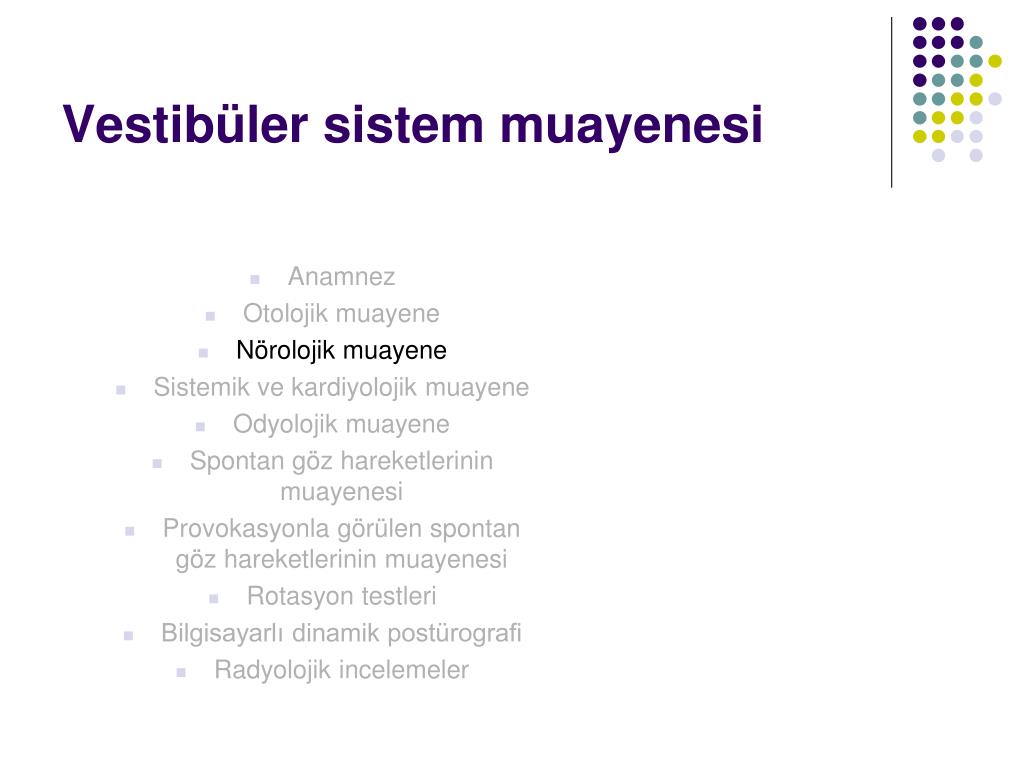 Vestibüler sistem muayenesi

- Anamnez
- Otolojik muayene
- Nörolojik muayene
- Sistemik ve kardiyolojik muayene
- Odyolojik muayene
- Spontan göz hareketlerinin muayenesi
- Provokasyonla görülen spontan göz hareketlerinin muayenesi
- Rotasyon testleri
- Bilgisayarlı dinamik postürografi
- Radyolojik incelemeler